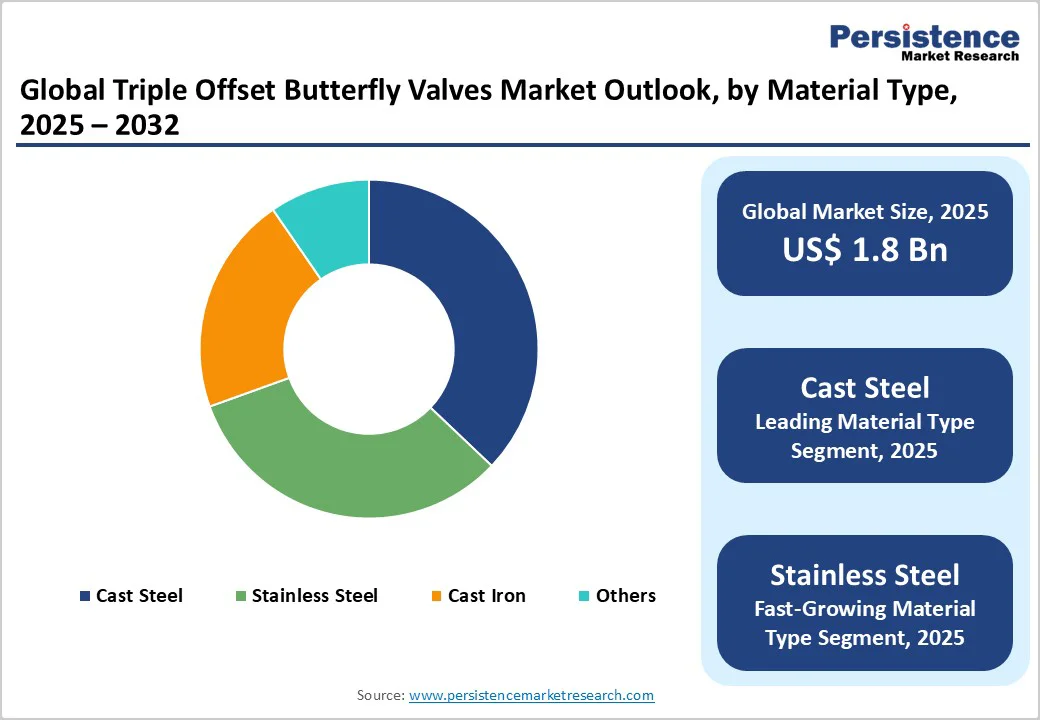 Persistence
Market Research

Global Triple Offset Butterfly Valves Market Outlook, by Material Type, 2025 – 2032

Cast Steel
Stainless Steel
Cast Iron
Others

Global Market Size, 2025
US$ 1.8 Bn

Cast Steel
Leading Material Type Segment, 2025

Stainless Steel
Fast-Growing Material Type Segment, 2025

Source: www.persistencemarketresearch.com